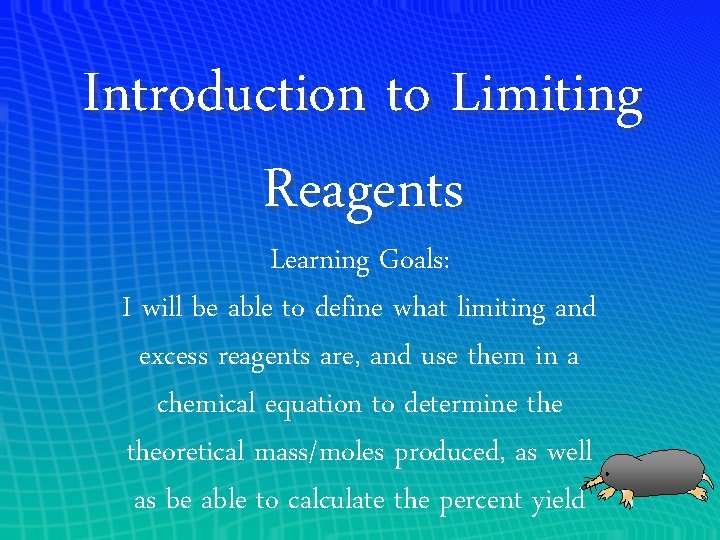 Introduction to Limiting Reagents

Learning Goals:

I will be able to define what limiting and excess reagents are, and use them in a chemical equation to determine the theoretical mass/moles produced, as well as be able to calculate the percent yield